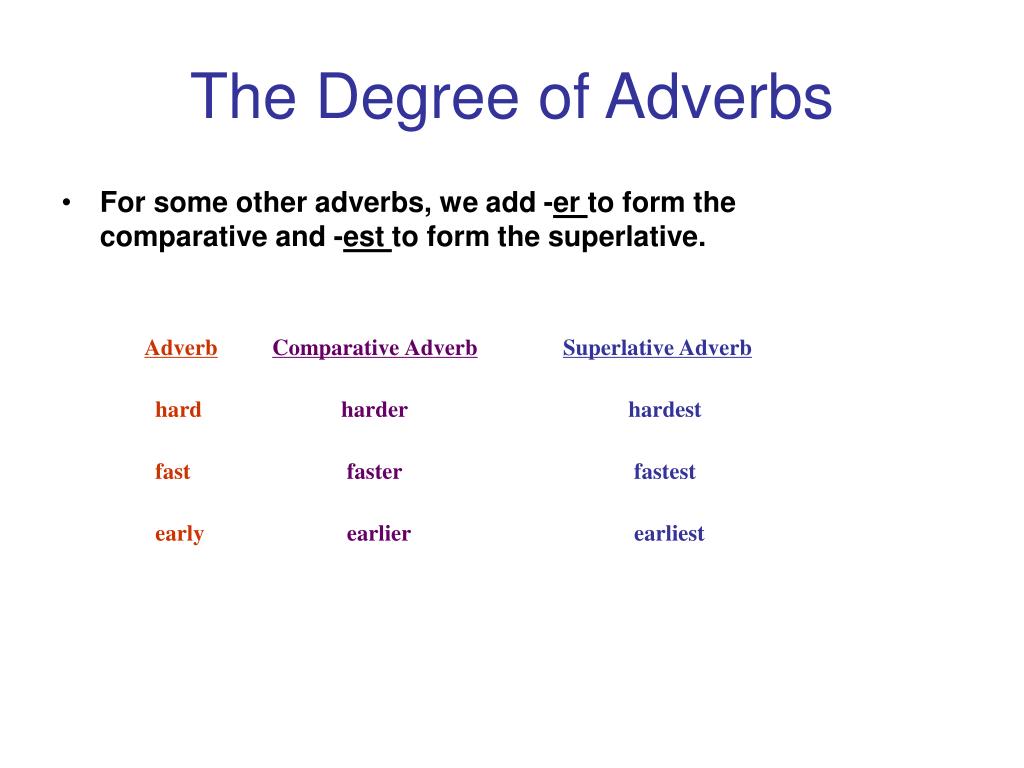 The Degree of Adverbs

• For some other adverbs, we add -er to form the comparative and -est to form the superlative.

| Adverb | Comparative Adverb | Superlative Adverb |
|---|---|---|
| hard | harder | hardest |
| fast | faster | fastest |
| early | earlier | earliest |